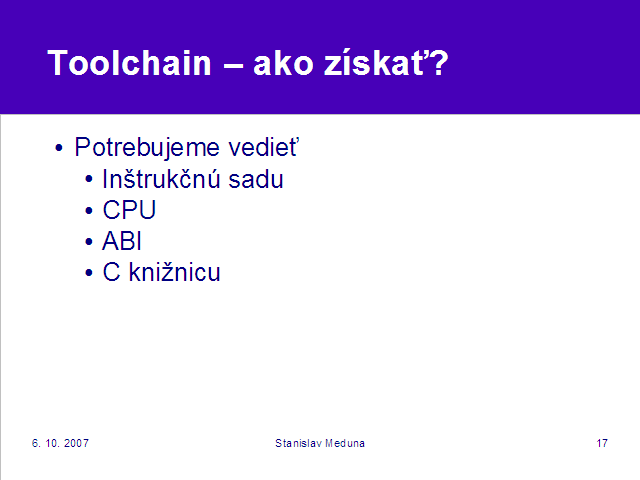 Toolchain – ako získať?

• Potrebujeme vedieť
  • Inštrukčnú sadu
  • CPU
  • ABI
  • C knižnicu

6. 10. 2007

Stanislav Meduna

17